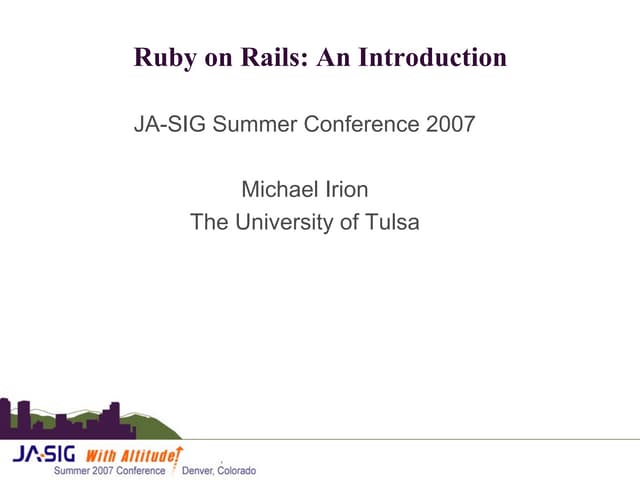 Ruby on Rails: An Introduction

JA-SIG Summer Conference 2007

Michael Irion
The University of Tulsa

JA-SIG With Altitude!
Summer 2007 Conference Denver, Colorado